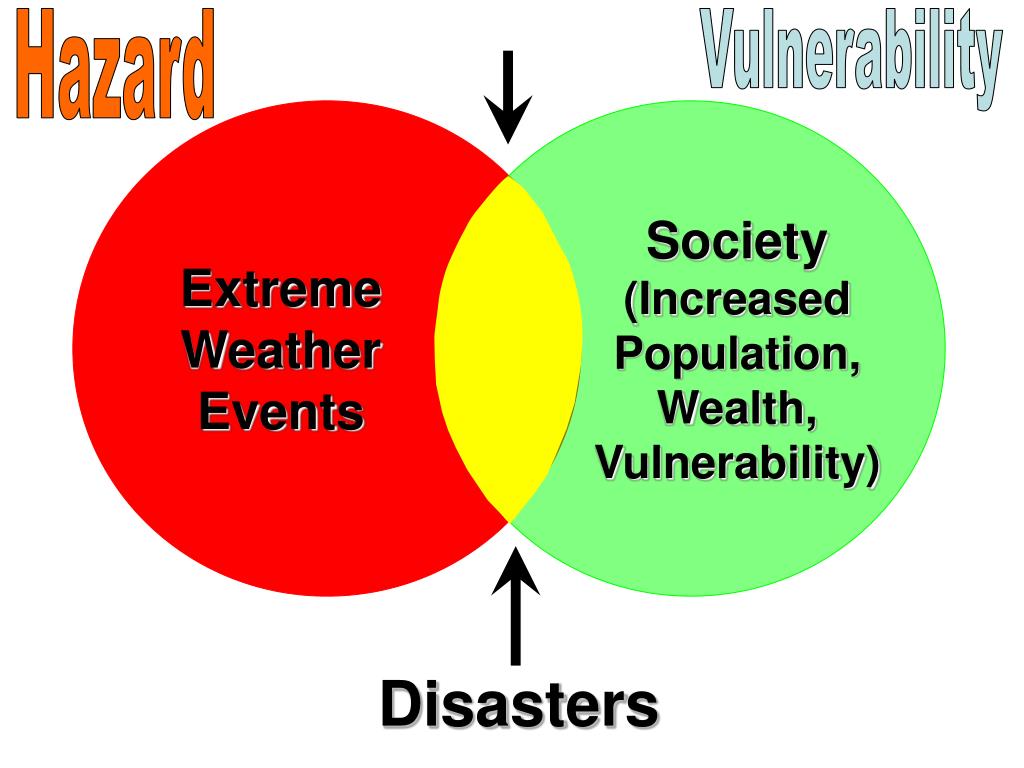 Hazard

Vulnerability

Extreme Weather Events

Society (Increased Population, Wealth, Vulnerability)

Disasters